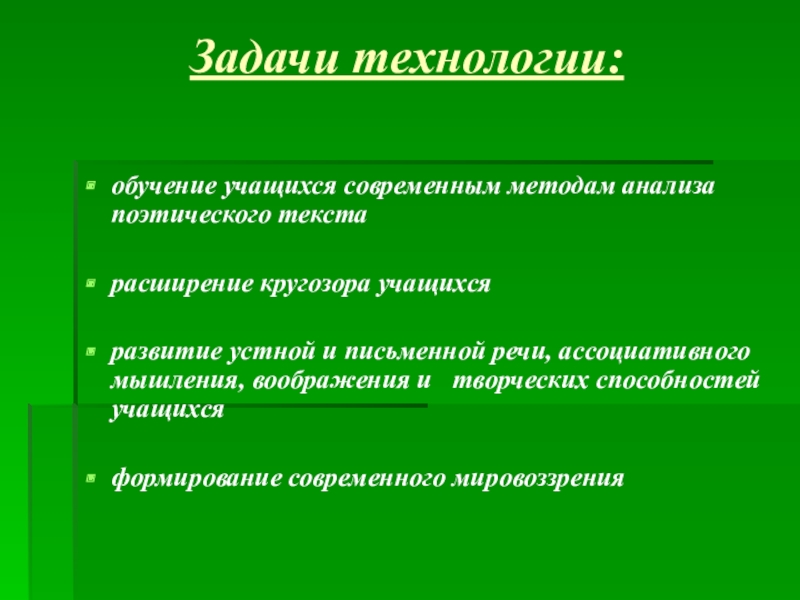 Задачи технологии:

обучение учащихся современным методам анализа поэтического текста

расширение кругозора учащихся

развитие устной и письменной речи, ассоциативного мышления, воображения и творческих способностей учащихся

формирование современного мировоззрения